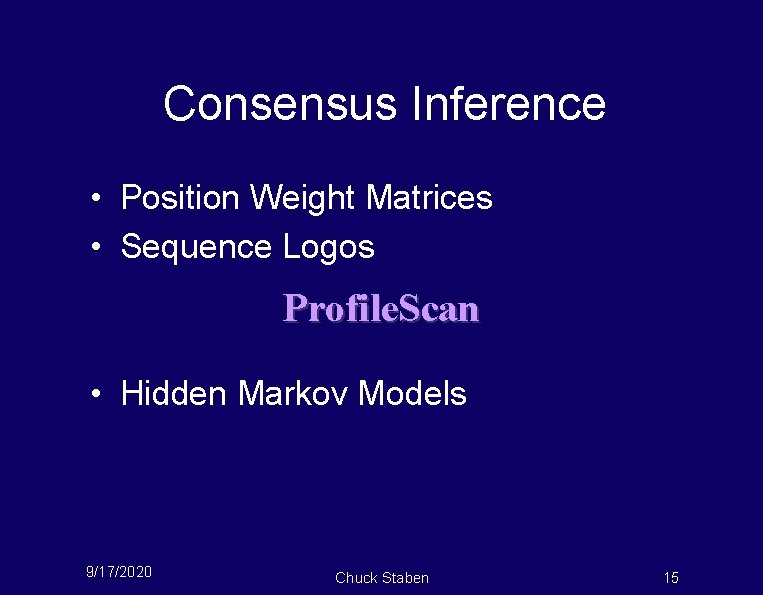 Consensus Inference

• Position Weight Matrices
• Sequence Logos

ProfileScan

• Hidden Markov Models

9/17/2020

Chuck Staben

15